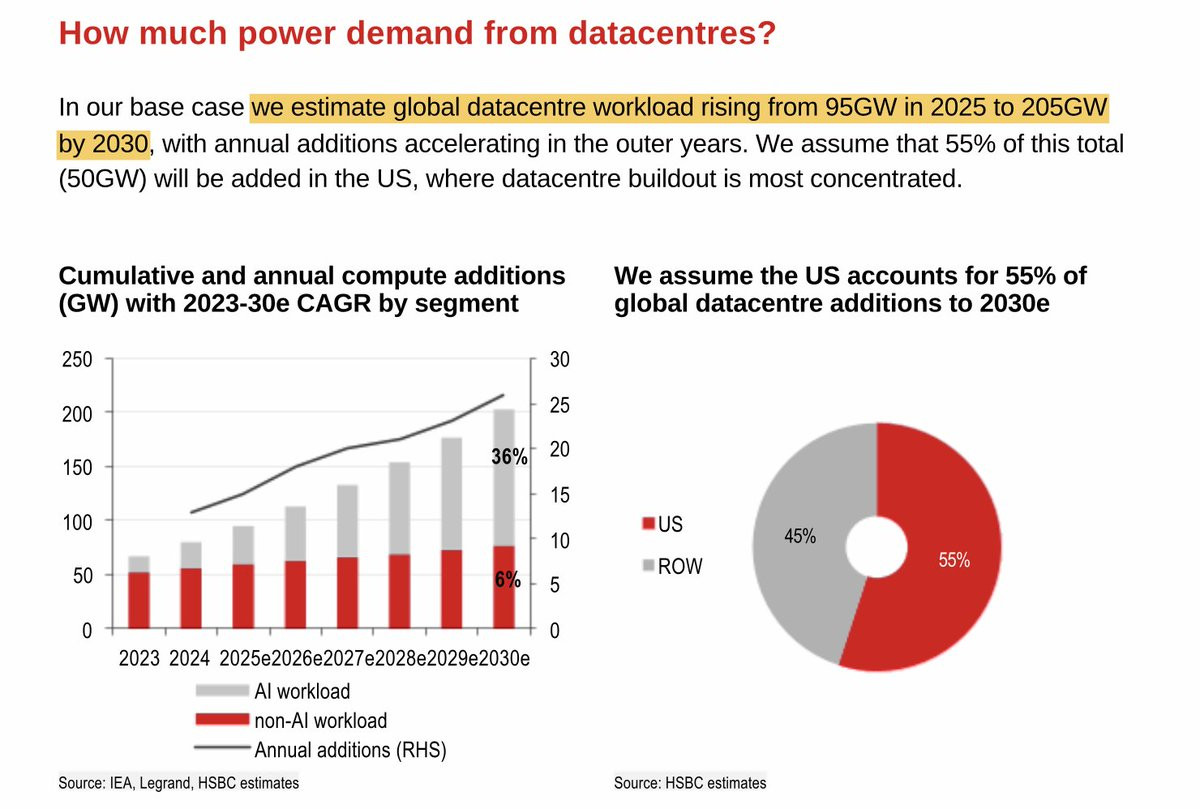 How much power demand from datacentres?

In our base case we estimate global datacentre workload rising from 95GW in 2025 to 205GW by 2030, with annual additions accelerating in the outer years. We assume that 55% of this total (50GW) will be added in the US, where datacentre buildout is most concentrated.

Cumulative and annual compute additions (GW) with 2023-30e CAGR by segment

250
200
150
100
50
0

30
25
20
15
10
5
0

36%
6%

2023 2024 2025e 2026e 2027e 2028e 2029e 2030e

AI workload
non-AI workload
Annual additions (RHS)

Source: IEA, Legrand, HSBC estimates

We assume the US accounts for 55% of global datacentre additions to 2030e

US
ROW

45%
55%

Source: HSBC estimates